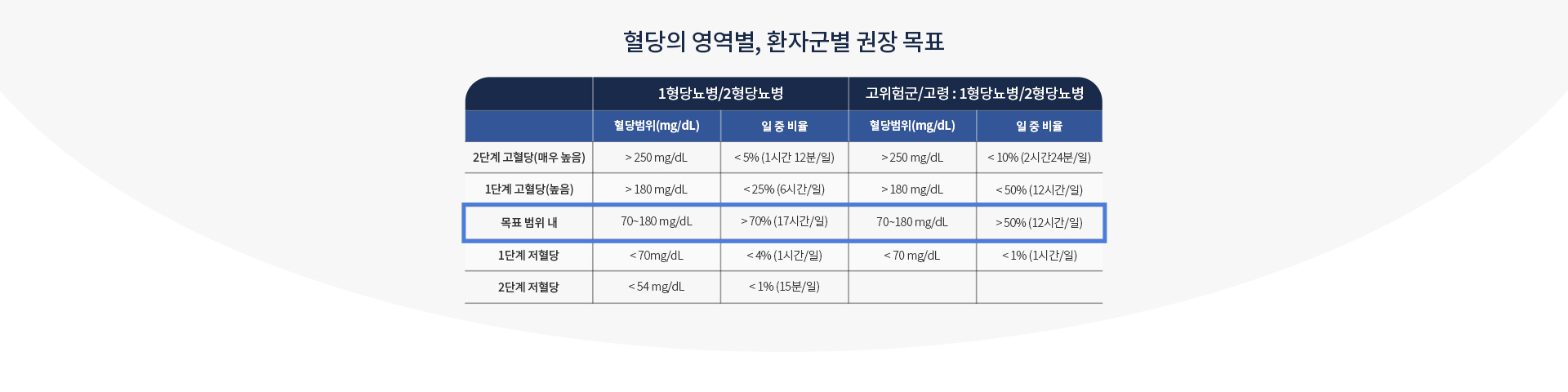 혈당의 영역별, 환자군별 권장 목표

| | 1형당뇨병/2형당뇨병 | | 고위험군/고령 : 1형당뇨병/2형당뇨병 | |
|---|---|---|---|---|
| | 혈당범위(mg/dL) | 일 중 비율 | 혈당범위(mg/dL) | 일 중 비율 |
| 2단계 고혈당(매우 높음) | > 250 mg/dL | < 5% (1시간 12분/일) | > 250 mg/dL | < 10% (2시간24분/일) |
| 1단계 고혈당(높음) | > 180 mg/dL | < 25% (6시간/일) | > 180 mg/dL | < 50% (12시간/일) |
| 목표 범위 내 | 70~180 mg/dL | > 70% (17시간/일) | 70~180 mg/dL | > 50% (12시간/일) |
| 1단계 저혈당 | < 70mg/dL | < 4% (1시간/일) | < 70 mg/dL | < 1% (1시간/일) |
| 2단계 저혈당 | < 54 mg/dL | < 1% (15분/일) | | |